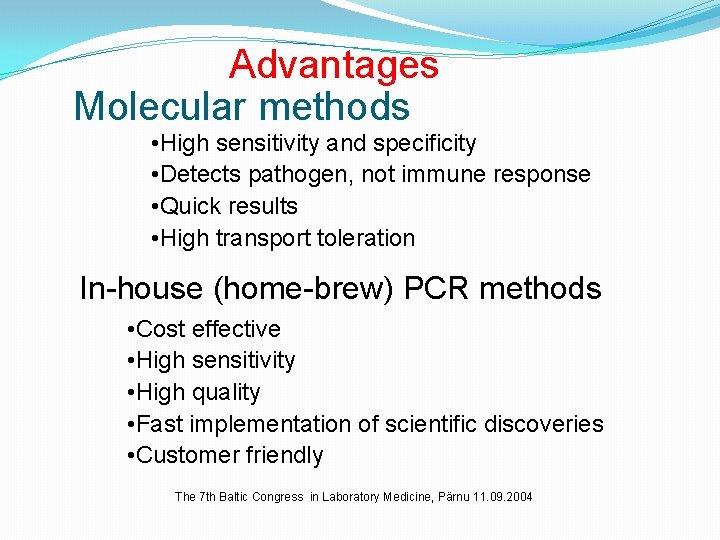 Advantages
Molecular methods

•High sensitivity and specificity
•Detects pathogen, not immune response
•Quick results
•High transport toleration

In-house (home-brew) PCR methods

•Cost effective
•High sensitivity
•High quality
•Fast implementation of scientific discoveries
•Customer friendly

The 7th Baltic Congress in Laboratory Medicine, Pärnu 11.09.2004